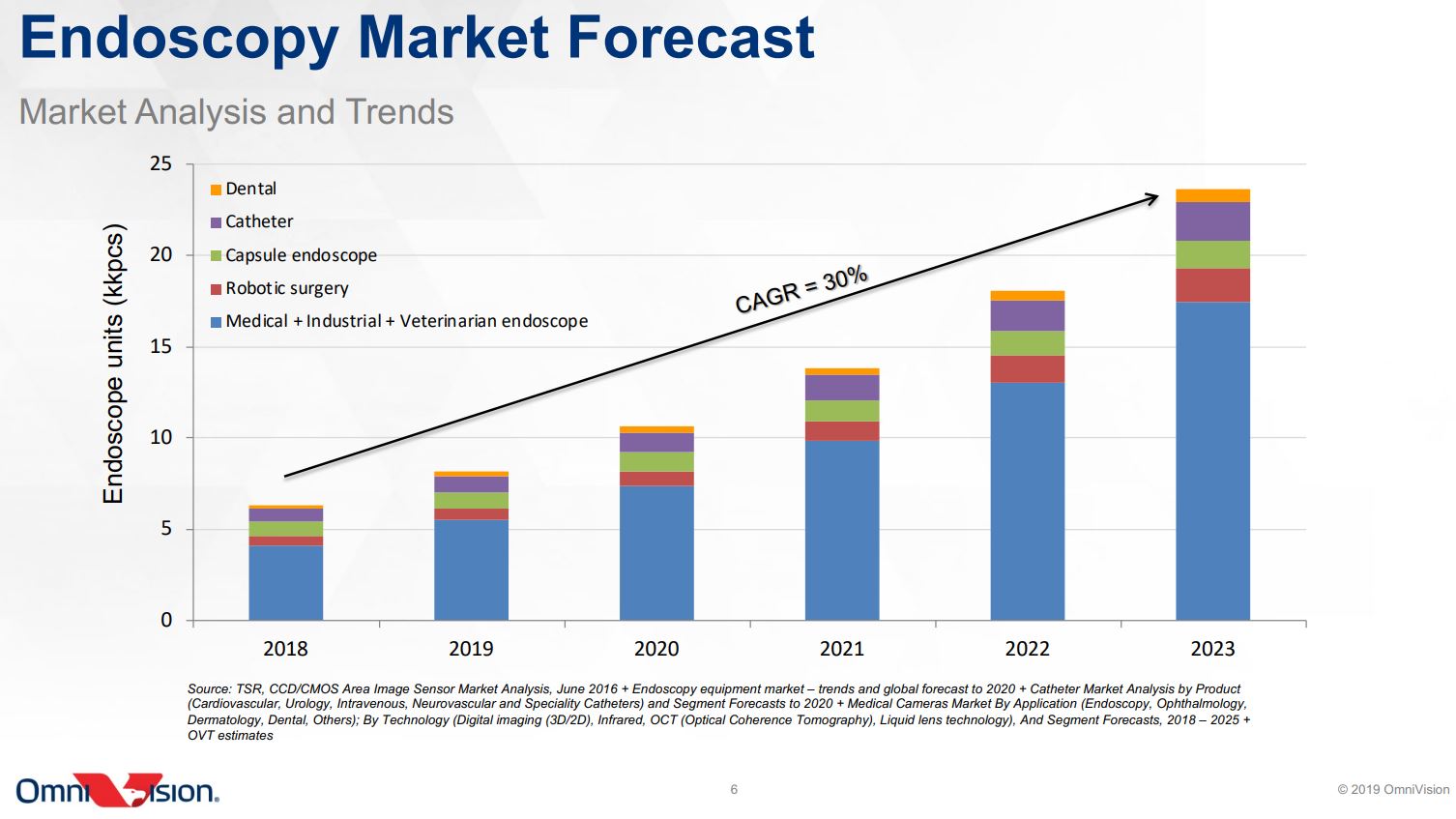 Endoscopy Market Forecast

Market Analysis and Trends

Endoscope units (kkpcs)

25
20
15
10
5
0

Dental
Catheter
Capsule endoscope
Robotic surgery
Medical + Industrial + Veterinarian endoscope

CAGR = 30%

2018
2019
2020
2021
2022
2023

Source: TSR, CCD/CMOS Area Image Sensor Market Analysis, June 2016 + Endoscopy equipment market – trends and global forecast to 2020 + Catheter Market Analysis by Product (Cardiovascular, Urology, Intravenous, Neurovascular and Speciality Catheters) and Segment Forecasts to 2020 + Medical Cameras Market By Application (Endoscopy, Ophthalmology, Dermatology, Dental, Others); By Technology (Digital imaging (3D/2D), Infrared, OCT (Optical Coherence Tomography), Liquid lens technology), And Segment Forecasts, 2018 – 2025 + OVT estimates

OmniVision.

6

© 2019 OmniVision